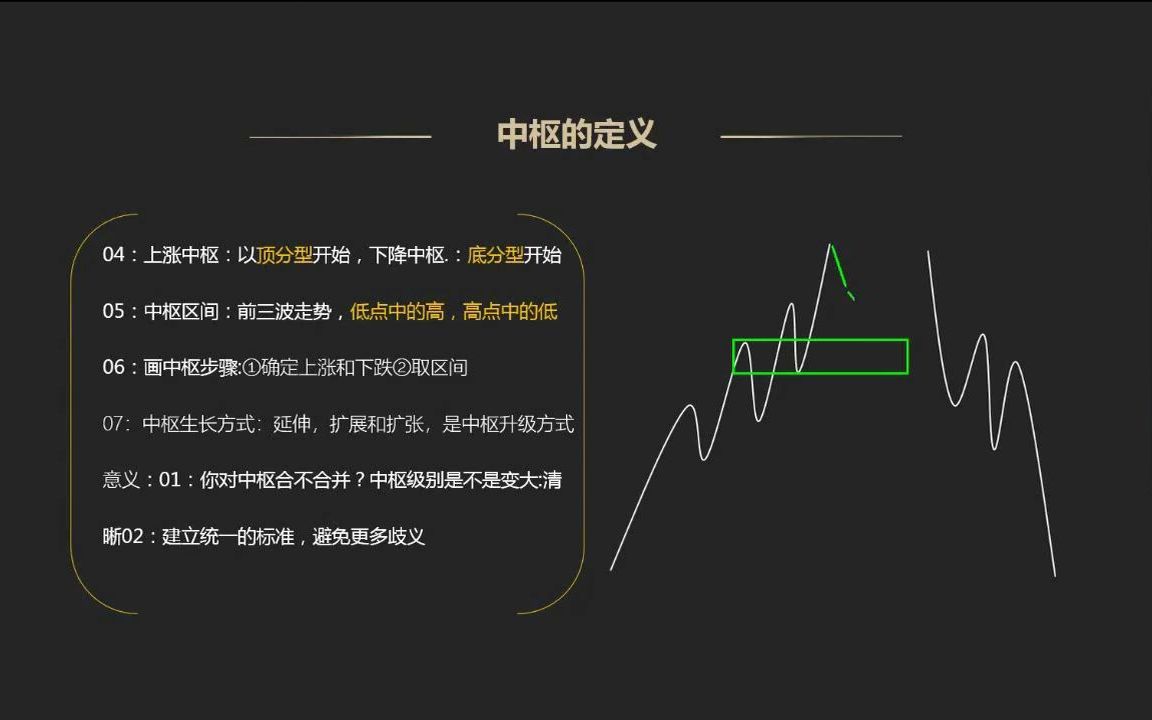 中枢的定义

04：上涨中枢：以顶分型开始，下降中枢.：底分型开始

05：中枢区间：前三波走势，低点中的高，高点中的低

06：画中枢步骤:①确定上涨和下跌②取区间

07：中枢生长方式：延伸，扩展和扩张，是中枢升级方式

意义：01：你对中枢合不合并？中枢级别是不是变大:清晰02：建立统一的标准，避免更多歧义